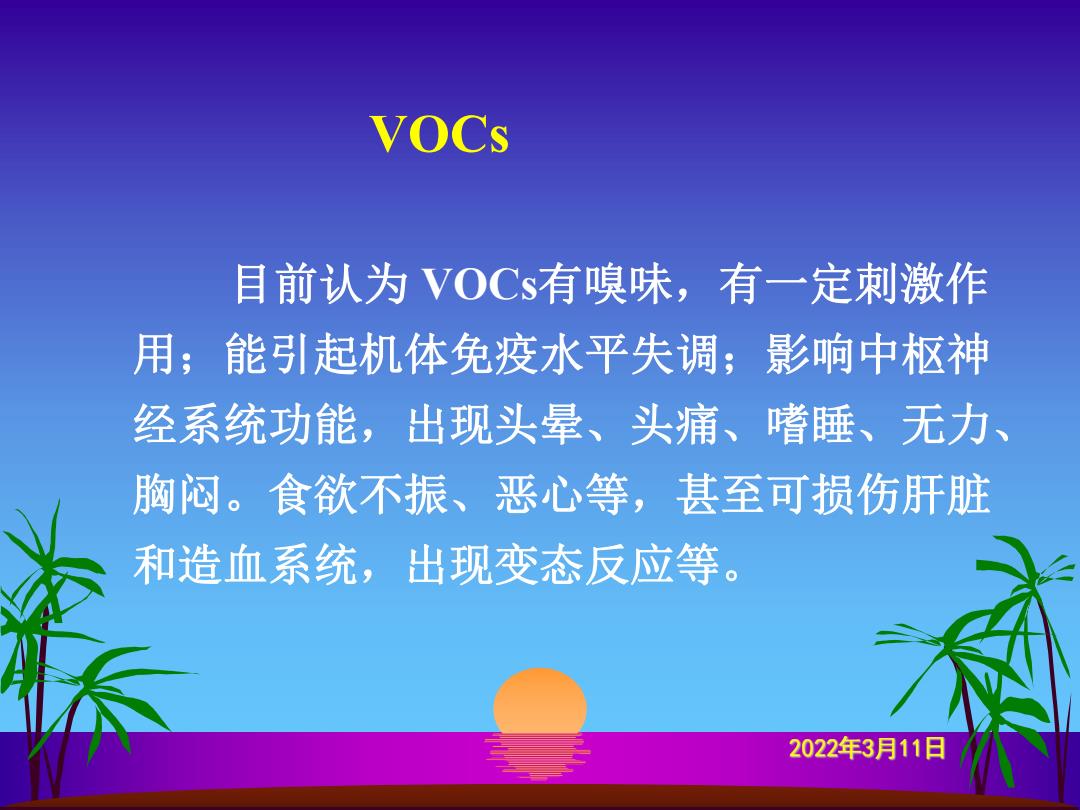 VOCs

目前认为 VOCs有嗅味，有一定刺激作用；能引起机体免疫水平失调；影响中枢神经系统功能，出现头晕、头痛、嗜睡、无力、胸闷。食欲不振、恶心等，甚至可损伤肝脏和造血系统，出现变态反应等。

2022年3月11日